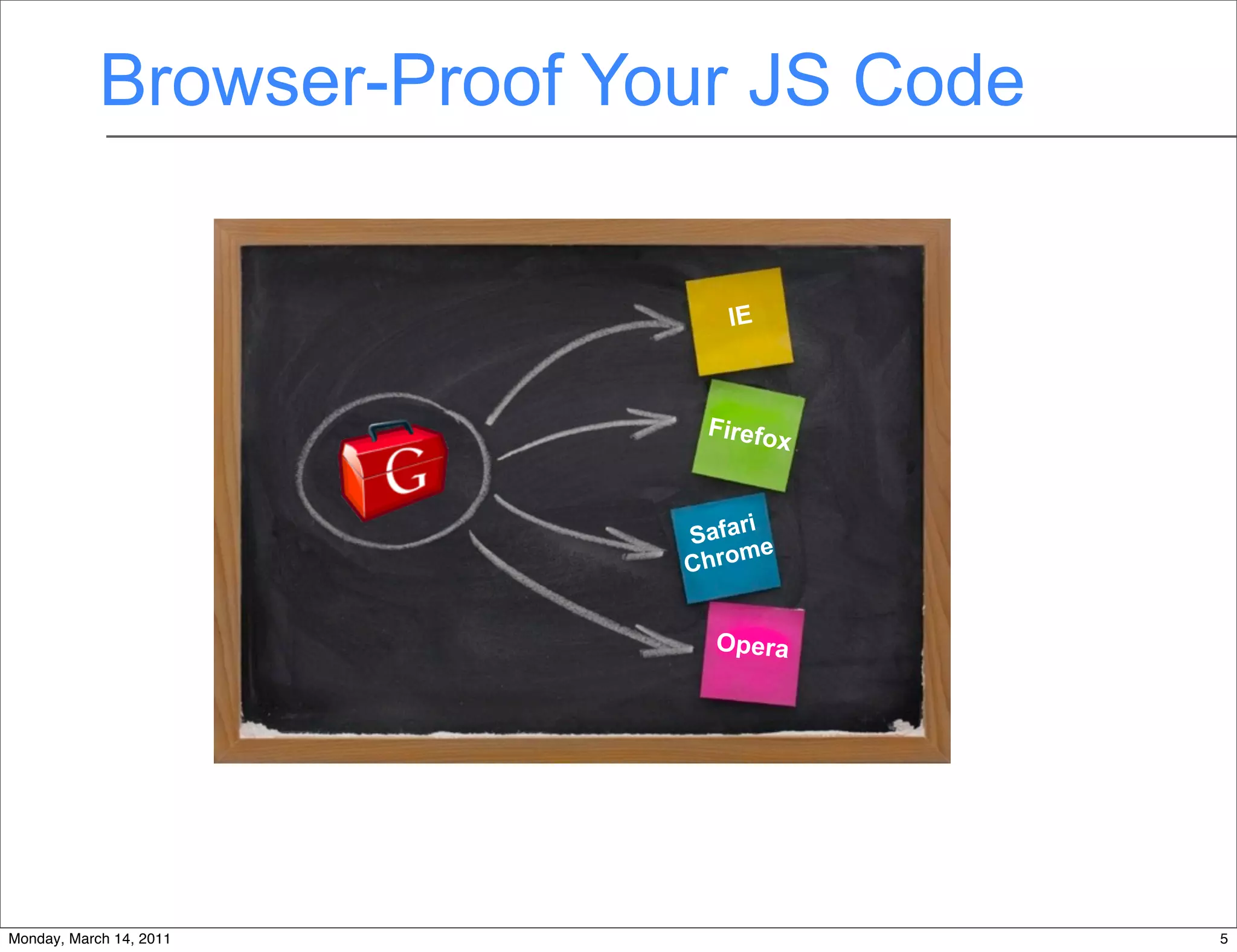 Browser-Proof Your JS Code

G

IE

Firefox

Safari
Chrome

Opera

Monday, March 14, 2011

5